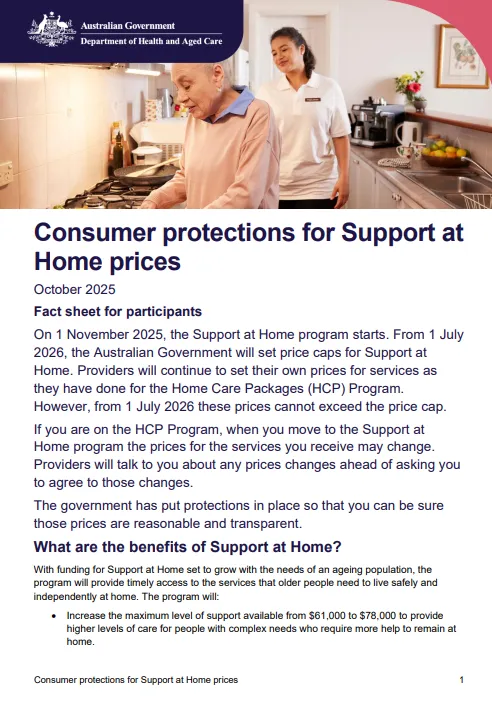 Australian Government
Department of Health and Aged Care

Consumer protections for Support at Home prices

October 2025

Fact sheet for participants

On 1 November 2025, the Support at Home program starts. From 1 July 2026, the Australian Government will set price caps for Support at Home. Providers will continue to set their own prices for services as they have done for the Home Care Packages (HCP) Program. However, from 1 July 2026 these prices cannot exceed the price cap.

If you are on the HCP Program, when you move to the Support at Home program the prices for the services you receive may change. Providers will talk to you about any prices changes ahead of asking you to agree to those changes.

The government has put protections in place so that you can be sure those prices are reasonable and transparent.

What are the benefits of Support at Home?

With funding for Support at Home set to grow with the needs of an ageing population, the program will provide timely access to the services that older people need to live safely and independently at home. The program will:

• Increase the maximum level of support available from \$61,000 to \$78,000 to provide higher levels of care for people with complex needs who require more help to remain at home.

Consumer protections for Support at Home prices 1